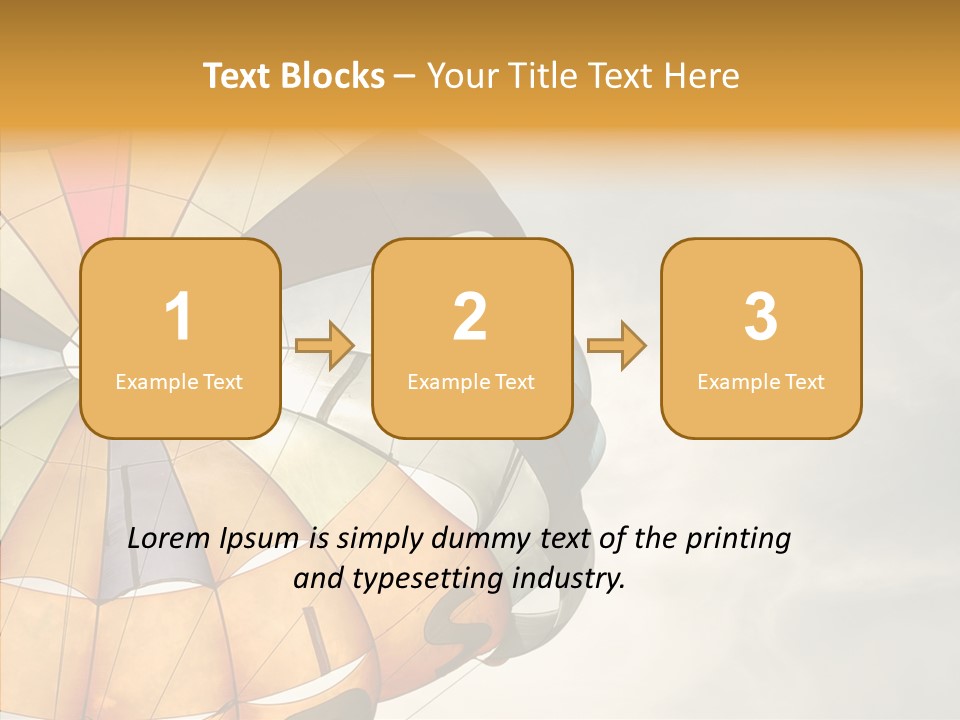 Text Blocks – Your Title Text Here

1
Example Text

2
Example Text

3
Example Text

Lorem Ipsum is simply dummy text of the printing and typesetting industry.